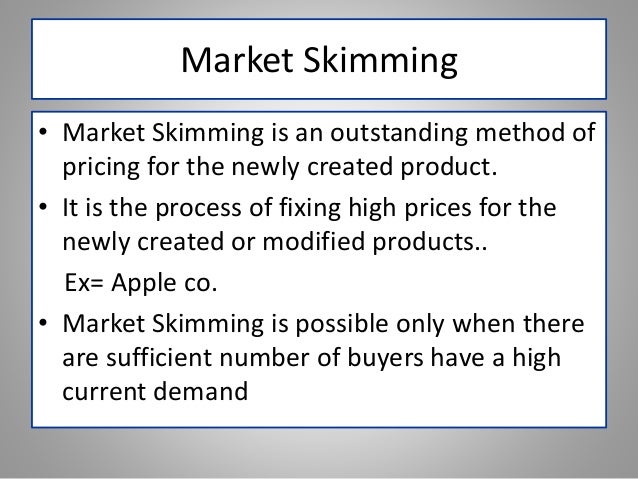 Market Skimming

• Market Skimming is an outstanding method of pricing for the newly created product.

• It is the process of fixing high prices for the newly created or modified products..

Ex= Apple co.

• Market Skimming is possible only when there are sufficient number of buyers have a high current demand